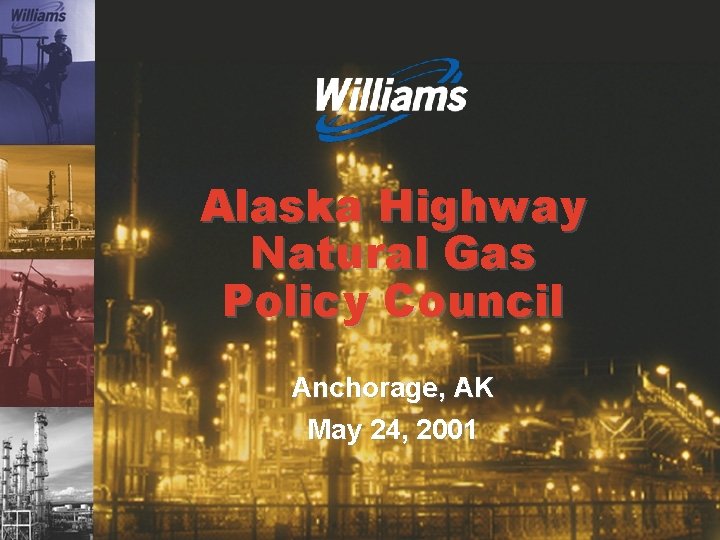 Williams

Williams

Alaska Highway Natural Gas Policy Council

Anchorage, AK

May 24, 2001